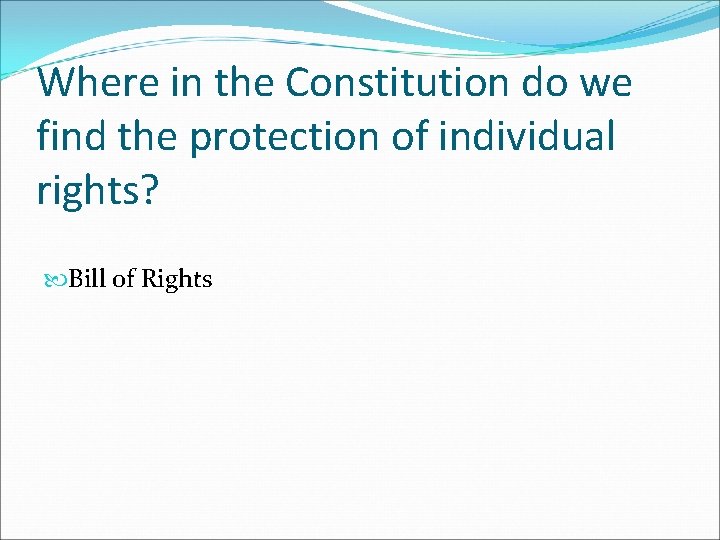 Where in the Constitution do we find the protection of individual rights?

Bill of Rights